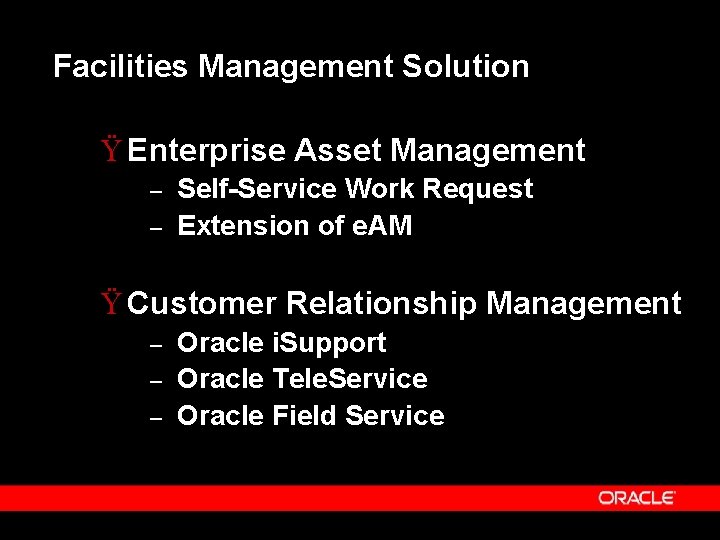 Facilities Management Solution

Ÿ Enterprise Asset Management
– Self-Service Work Request
– Extension of eAM

Ÿ Customer Relationship Management
– Oracle iSupport
– Oracle TeleService
– Oracle Field Service

ORACLE